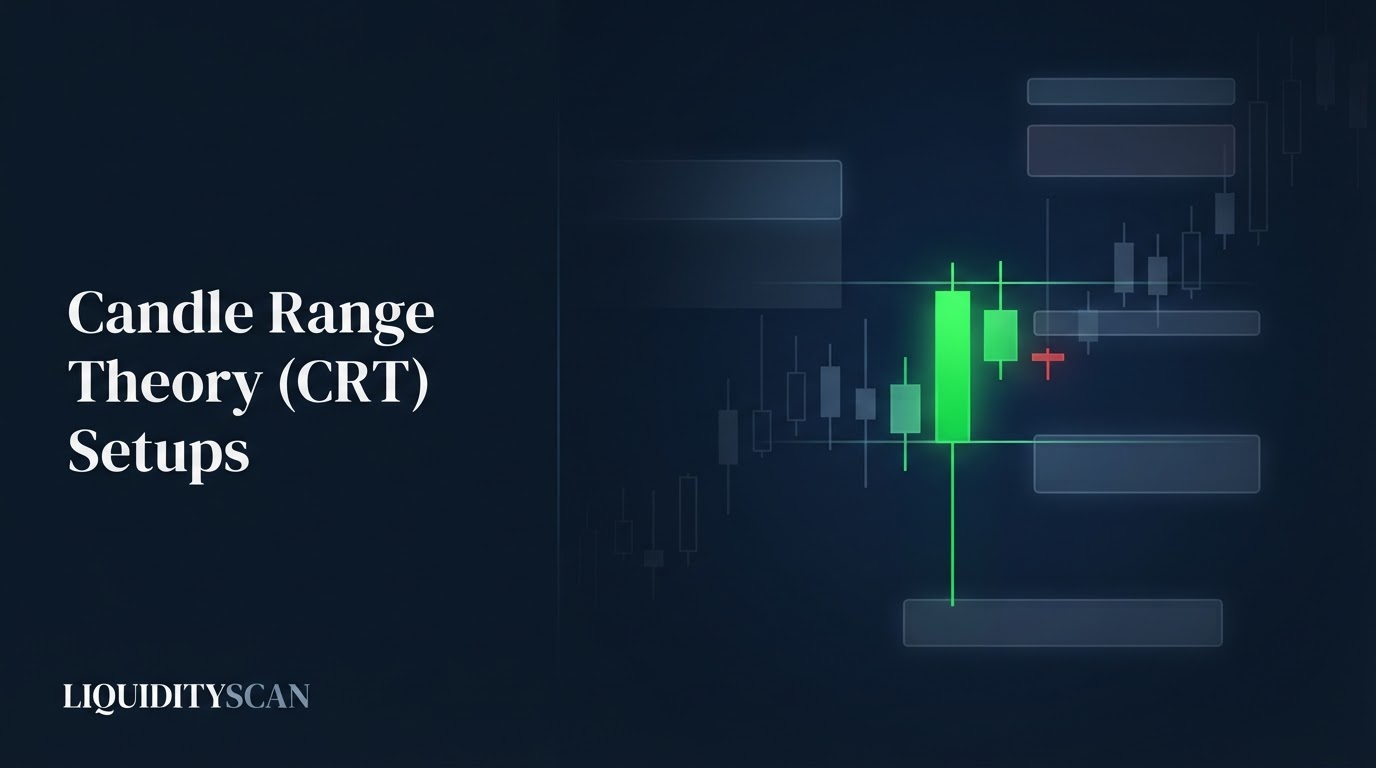 Candle Range Theory (CRT) Setups

LIQUIDITYSCAN